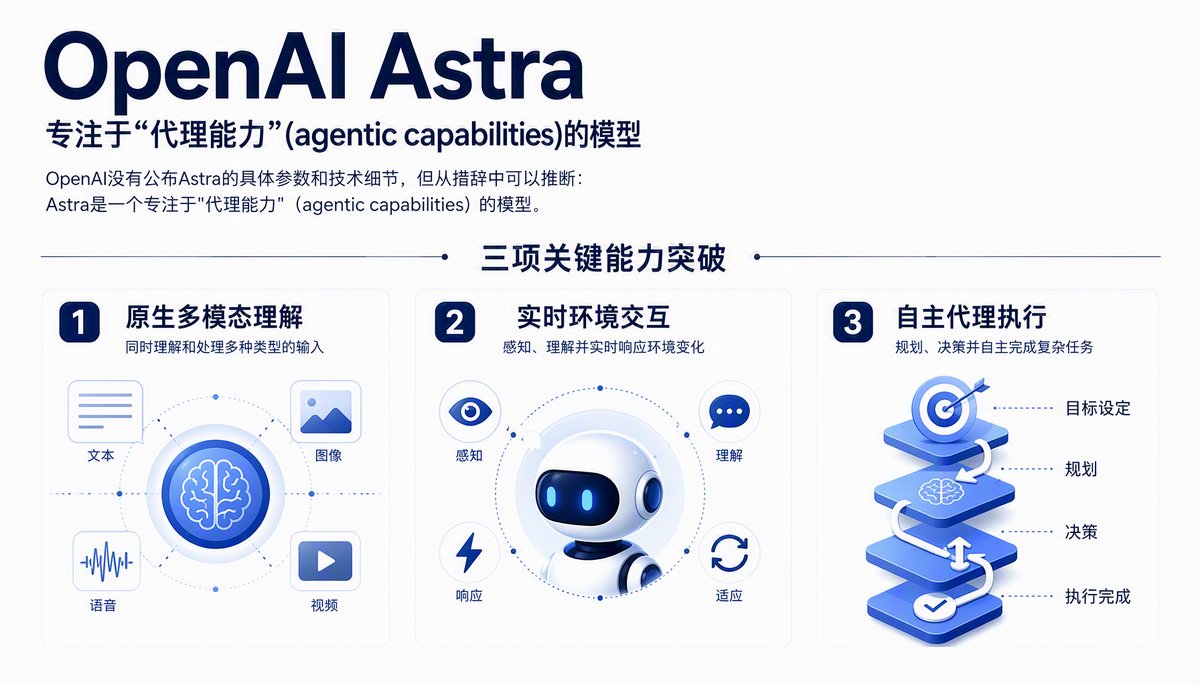 OpenAI Astra

专注于“代理能力”(agentic capabilities)的模型

OpenAI没有公布Astra的具体参数和技术细节，但从措辞中可以推断：
Astra是一个专注于"代理能力"（agentic capabilities）的模型。

三项关键能力突破

1 原生多模态理解
同时理解和处理多种类型的输入

文本
图像
语音
视频

2 实时环境交互
感知、理解并实时响应环境变化

感知
理解
响应
适应

3 自主代理执行
规划、决策并自主完成复杂任务

目标设定
规划
决策
执行完成